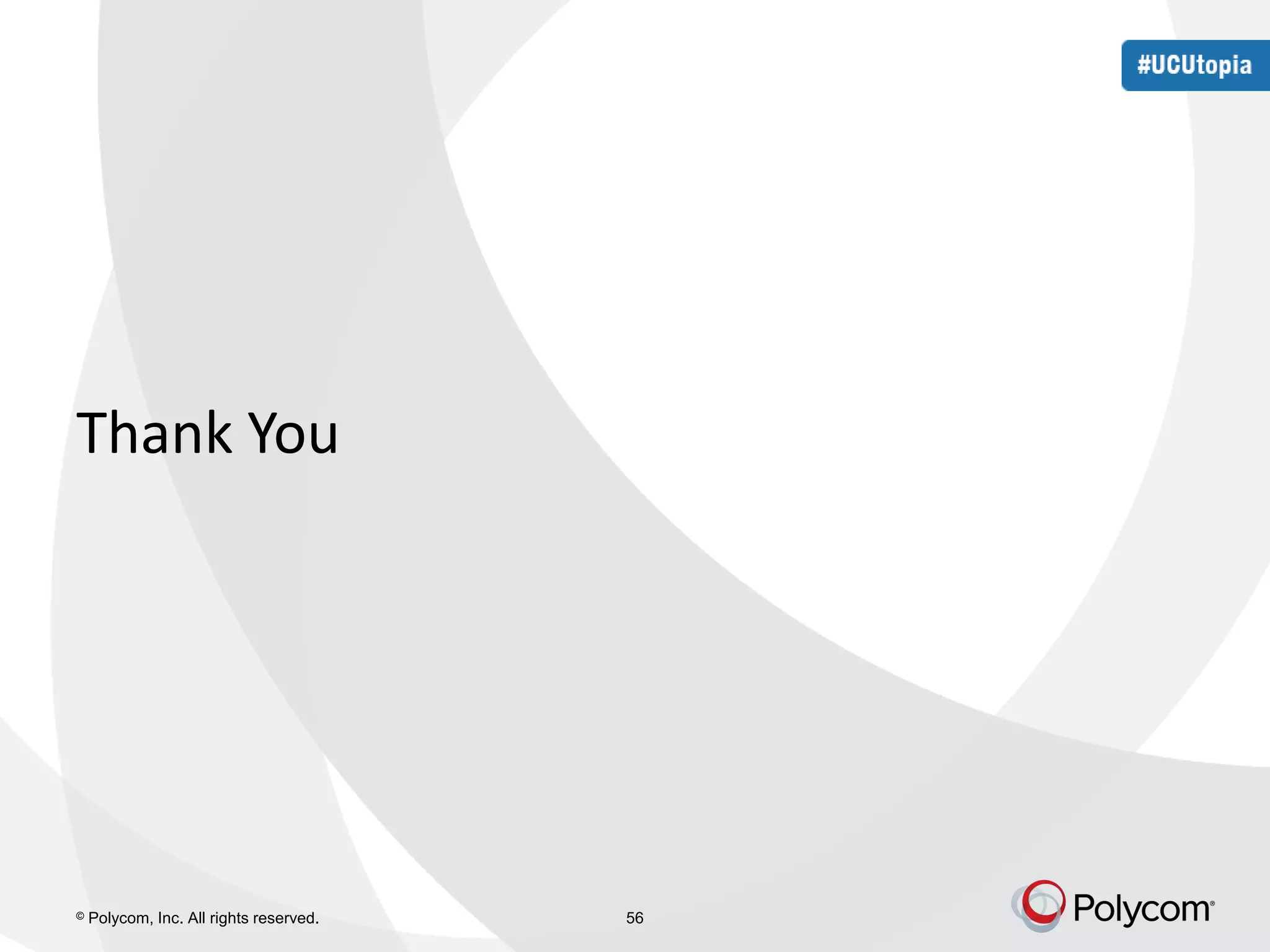 #UCUtopia

Thank You

© Polycom, Inc. All rights reserved.

56

Polycom®